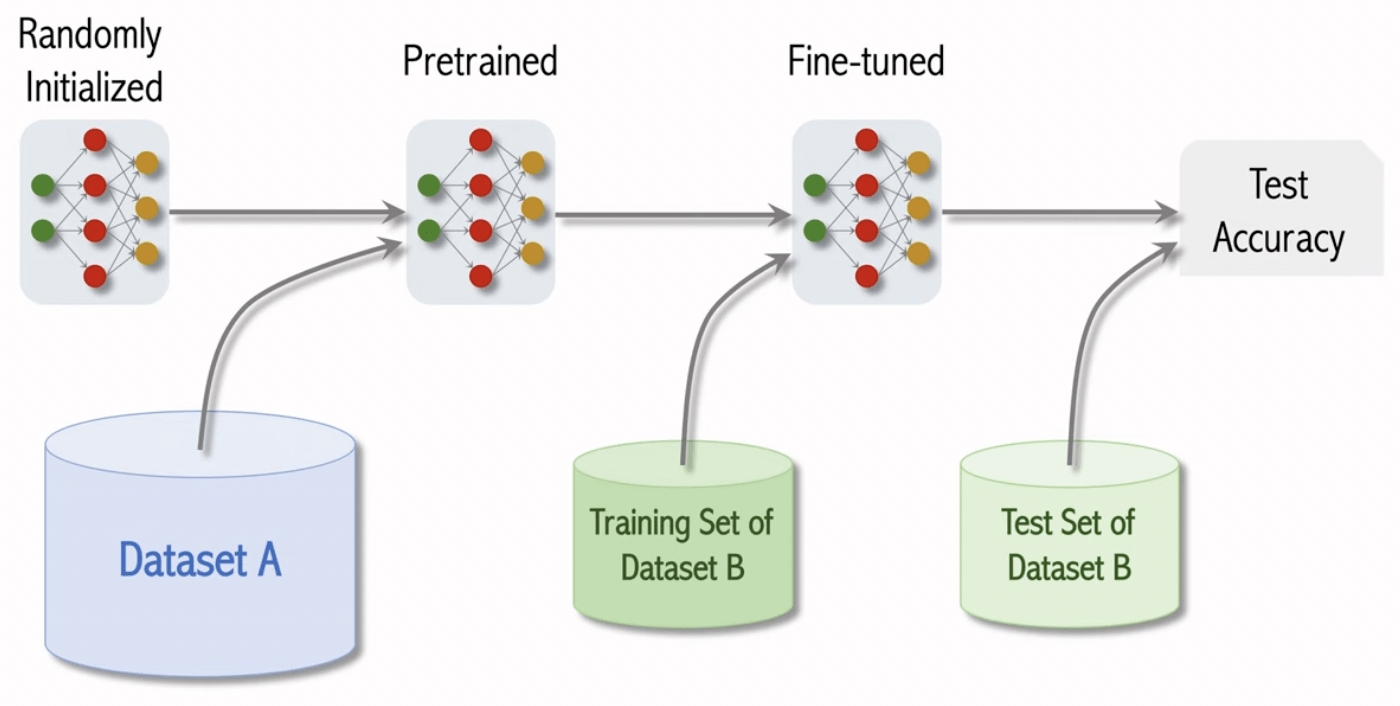 Randomly Initialized

Pretrained

Fine-tuned

Test Accuracy

Dataset A

Training Set of Dataset B

Test Set of Dataset B